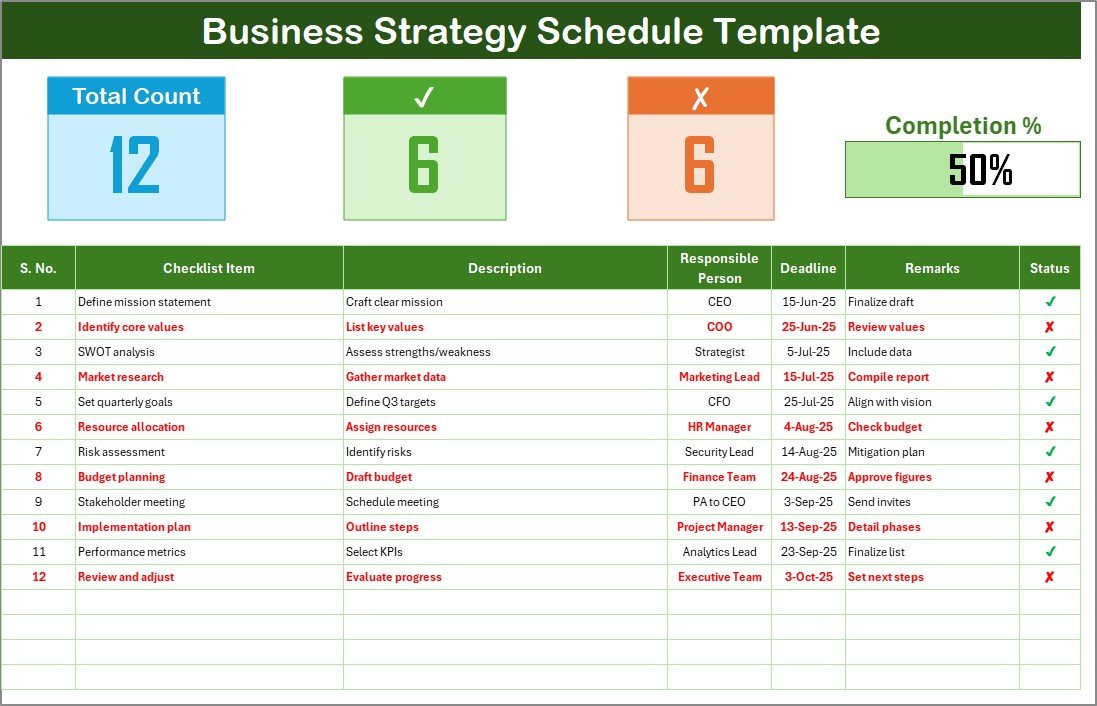 Business Strategy Schedule Template

Total Count
12

✓
6

✗
6

Completion %
50%

| S. No. | Checklist Item | Description | Responsible Person | Deadline | Remarks | Status |
|---|---|---|---|---|---|---|
| 1 | Define mission statement | Craft clear mission | CEO | 15-Jun-25 | Finalize draft | ✓ |
| 2 | Identify core values | List key values | COO | 25-Jun-25 | Review values | ✗ |
| 3 | SWOT analysis | Assess strengths/weakness | Strategist | 5-Jul-25 | Include data | ✓ |
| 4 | Market research | Gather market data | Marketing Lead | 15-Jul-25 | Compile report | ✗ |
| 5 | Set quarterly goals | Define Q3 targets | CFO | 25-Jul-25 | Align with vision | ✓ |
| 6 | Resource allocation | Assign resources | HR Manager | 4-Aug-25 | Check budget | ✗ |
| 7 | Risk assessment | Identify risks | Security Lead | 14-Aug-25 | Mitigation plan | ✓ |
| 8 | Budget planning | Draft budget | Finance Team | 24-Aug-25 | Approve figures | ✗ |
| 9 | Stakeholder meeting | Schedule meeting | PA to CEO | 3-Sep-25 | Send invites | ✓ |
| 10 | Implementation plan | Outline steps | Project Manager | 13-Sep-25 | Detail phases | ✗ |
| 11 | Performance metrics | Select KPIs | Analytics Lead | 23-Sep-25 | Finalize list | ✓ |
| 12 | Review and adjust | Evaluate progress | Executive Team | 3-Oct-25 | Set next steps | ✗ |